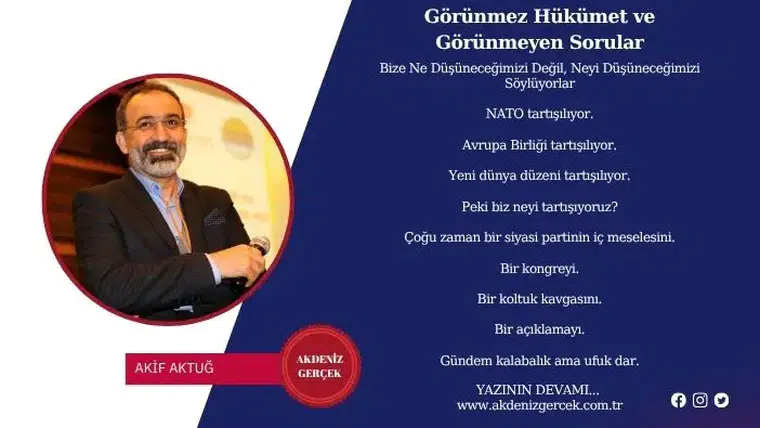 Görünmez Hükümet ve Görünmeyen Sorular

Bize Ne Düşüneceğimizi Değil, Neyi Düşüneceğimizi Söylüyorlar

NATO tartışılıyor.

Avrupa Birliği tartışılıyor.

Yeni dünya düzeni tartışılıyor.

Peki biz neyi tartışıyoruz?

Çoğu zaman bir siyasi partinin iç meselesini.

Bir kongreyi.

Bir koltuk kavgasını.

Bir açıklamayı.

Gündem kalabalık ama ufuk dar.

YAZININ DEVAMI...
www.akdenizgercek.com.tr

AKİF AKTUĞ

AKDENİZ GERÇEK